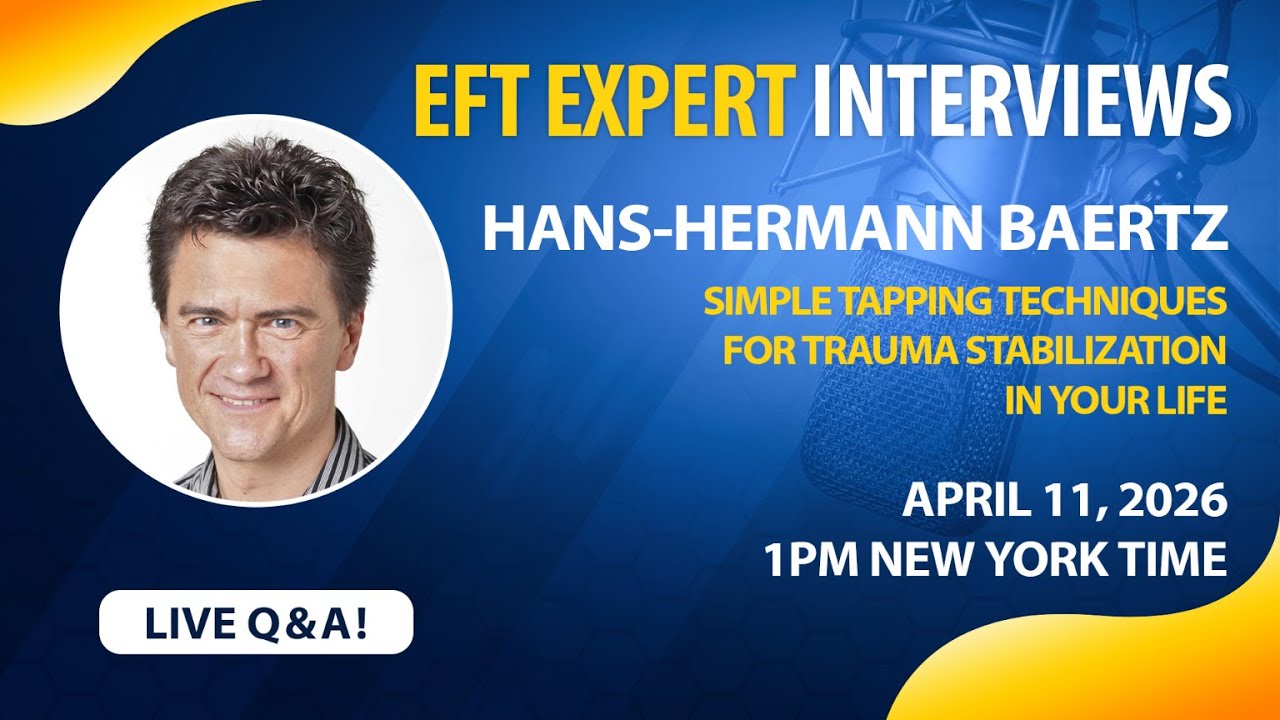 EFT EXPERT INTERVIEWS

HANS-HERMANN BAERTZ

SIMPLE TAPPING TECHNIQUES FOR TRAUMA STABILIZATION IN YOUR LIFE

APRIL 11, 2026
1PM NEW YORK TIME

LIVE Q&A!